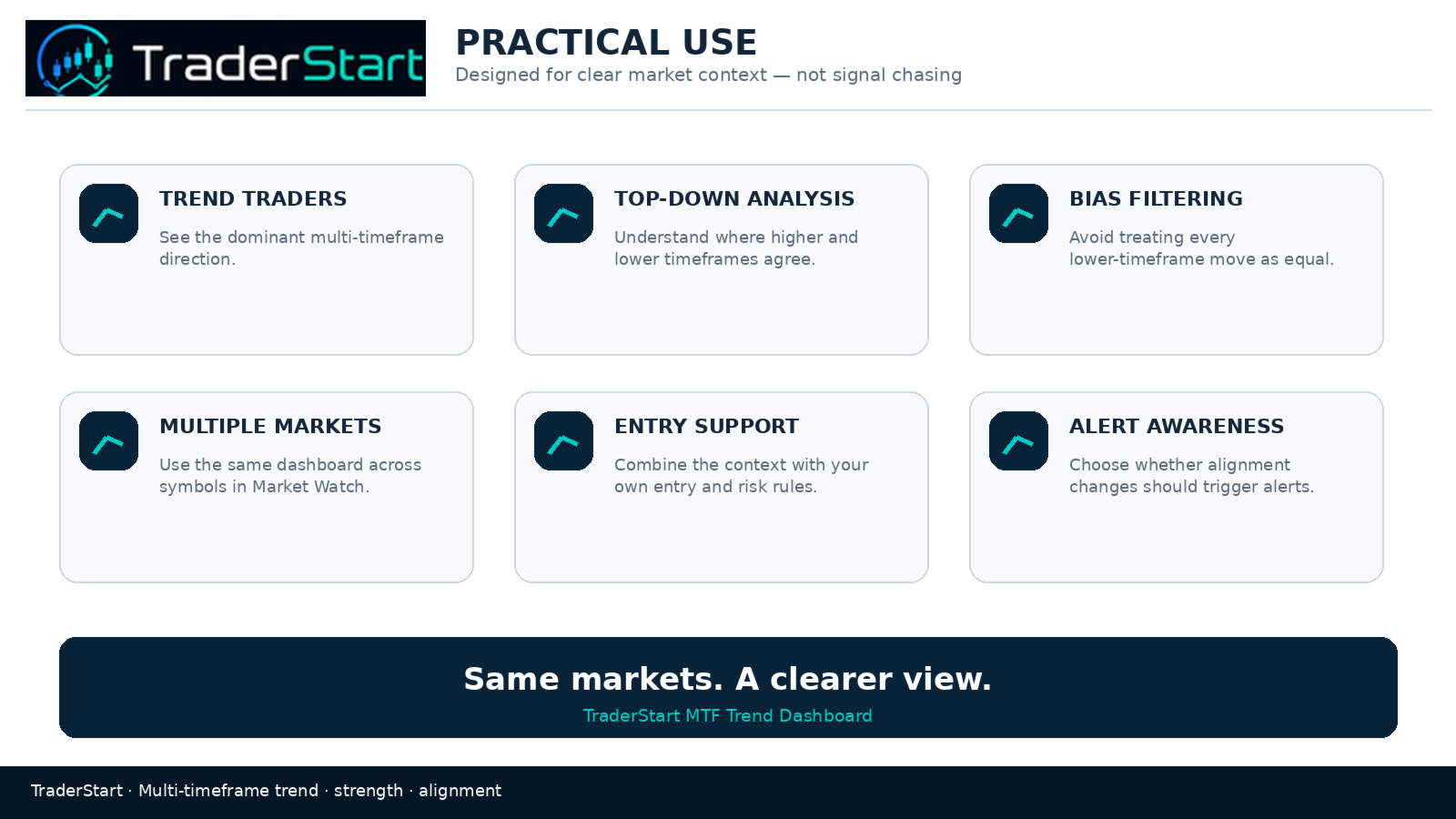 TraderStart

PRACTICAL USE

Designed for clear market context — not signal chasing

TREND TRADERS

See the dominant multi-timeframe direction.

TOP-DOWN ANALYSIS

Understand where higher and lower timeframes agree.

BIAS FILTERING

Avoid treating every lower-timeframe move as equal.

MULTIPLE MARKETS

Use the same dashboard across symbols in Market Watch.

ENTRY SUPPORT

Combine the context with your own entry and risk rules.

ALERT AWARENESS

Choose whether alignment changes should trigger alerts.

Same markets. A clearer view.

TraderStart MTF Trend Dashboard

TraderStart · Multi-timeframe trend · strength · alignment